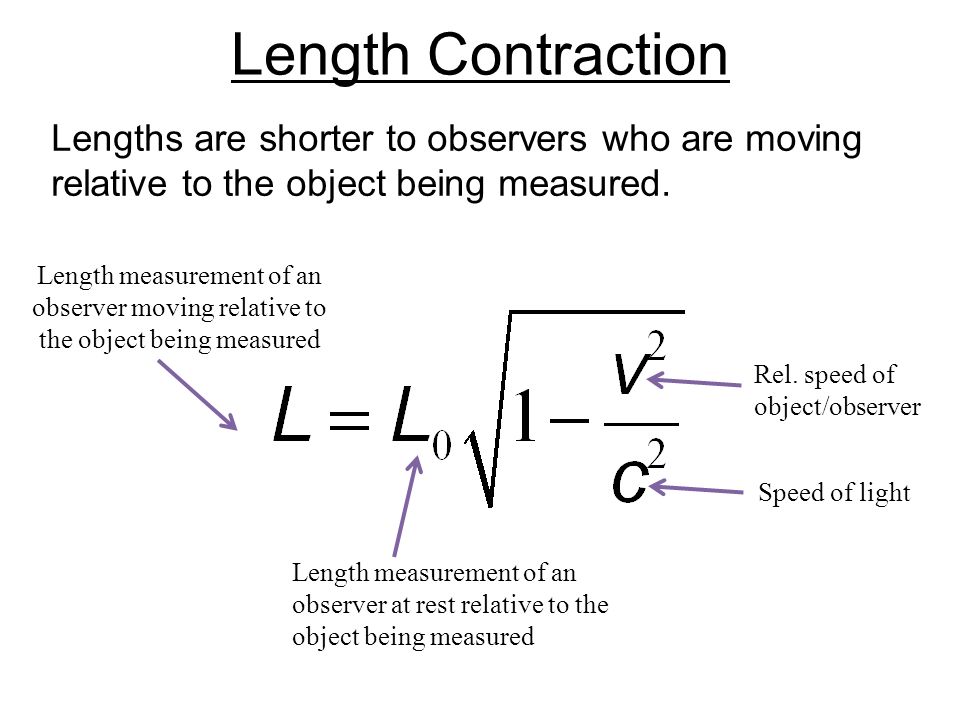 Length Contraction

Lengths are shorter to observers who are moving relative to the object being measured.

Length measurement of an observer moving relative to the object being measured

$L = L_0\sqrt{1-\frac{v^2}{c^2}}$

Rel. speed of object/observer

Speed of light

Length measurement of an observer at rest relative to the object being measured